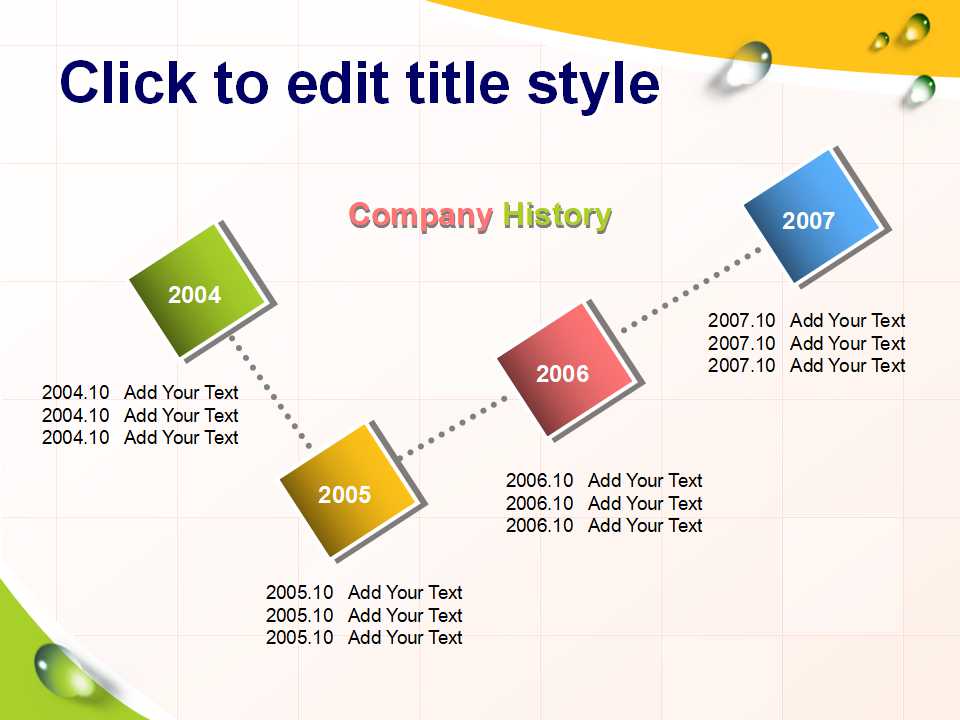 Click to edit title style

Company History

2004

2004.10 Add Your Text
2004.10 Add Your Text
2004.10 Add Your Text

2005

2005.10 Add Your Text
2005.10 Add Your Text
2005.10 Add Your Text

2006

2006.10 Add Your Text
2006.10 Add Your Text
2006.10 Add Your Text

2007

2007.10 Add Your Text
2007.10 Add Your Text
2007.10 Add Your Text